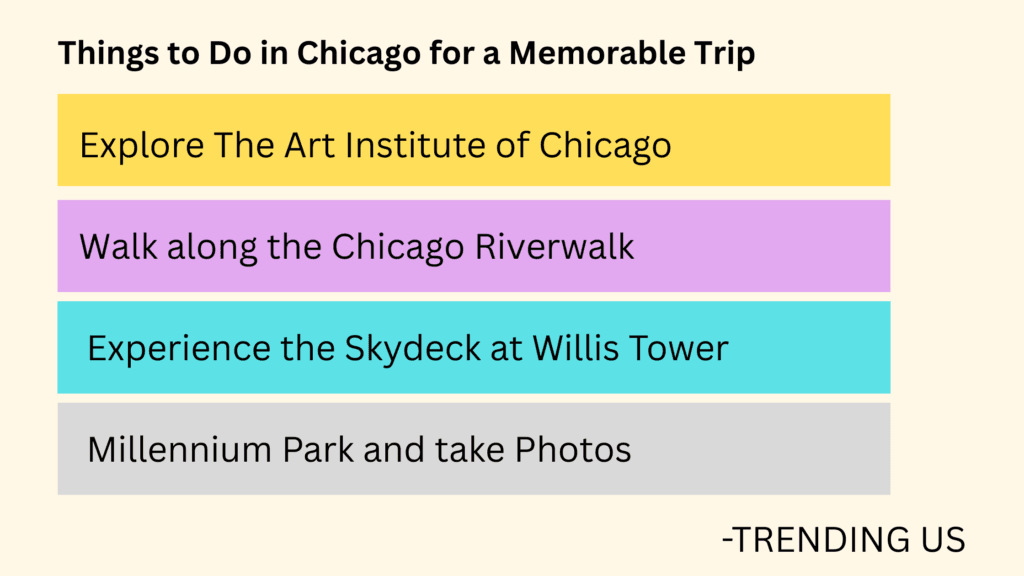 Things to Do in Chicago for a Memorable Trip

Explore The Art Institute of Chicago

Walk along the Chicago Riverwalk

Experience the Skydeck at Willis Tower

Millennium Park and take Photos

-TRENDING US